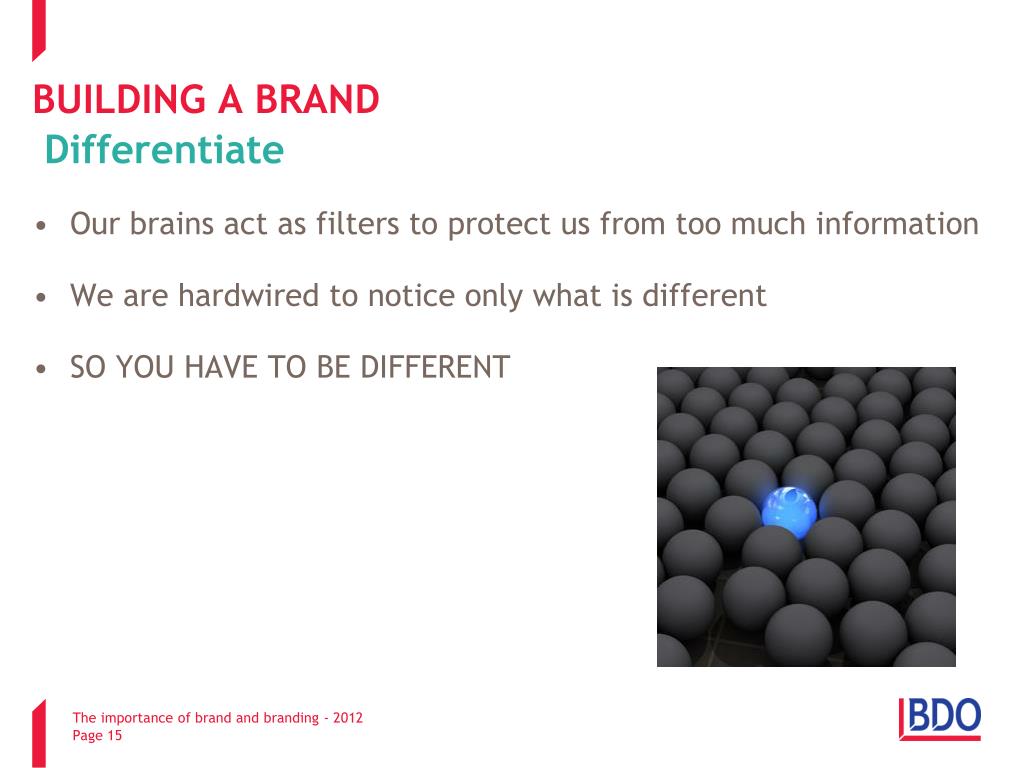 BUILDING A BRAND
Differentiate

• Our brains act as filters to protect us from too much information

• We are hardwired to notice only what is different

• SO YOU HAVE TO BE DIFFERENT

The importance of brand and branding - 2012
Page 15

BDO